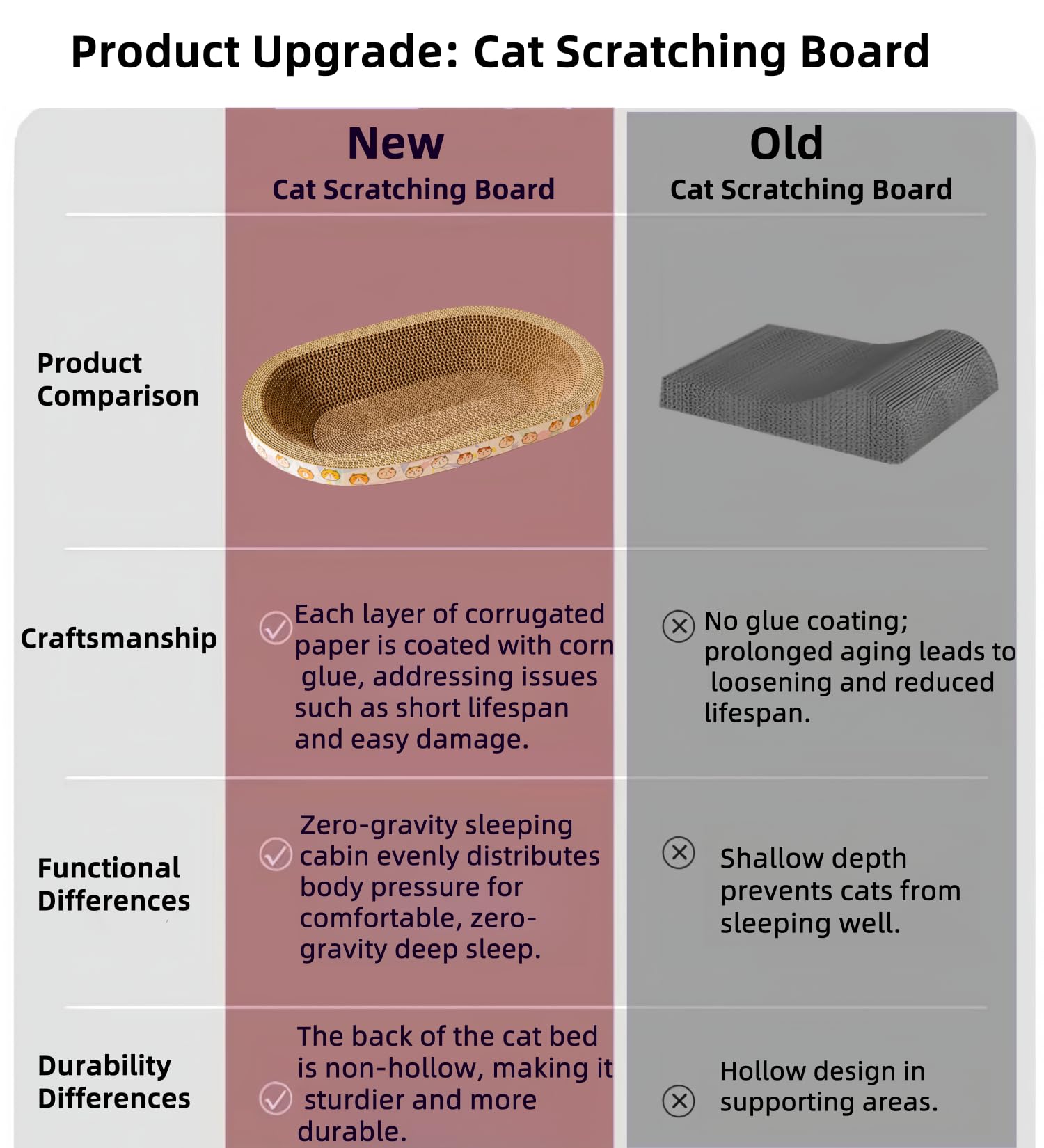 Product Upgrade: Cat Scratching Board

| | New Cat Scratching Board | Old Cat Scratching Board |
|---|---|---|
| Product Comparison | | |
| Craftsmanship | Each layer of corrugated paper is coated with corn glue, addressing issues such as short lifespan and easy damage. | No glue coating; prolonged aging leads to loosening and reduced lifespan. |
| Functional Differences | Zero-gravity sleeping cabin evenly distributes body pressure for comfortable, zero-gravity deep sleep. | Shallow depth prevents cats from sleeping well. |
| Durability Differences | The back of the cat bed is non-hollow, making it sturdier and more durable. | Hollow design in supporting areas. |